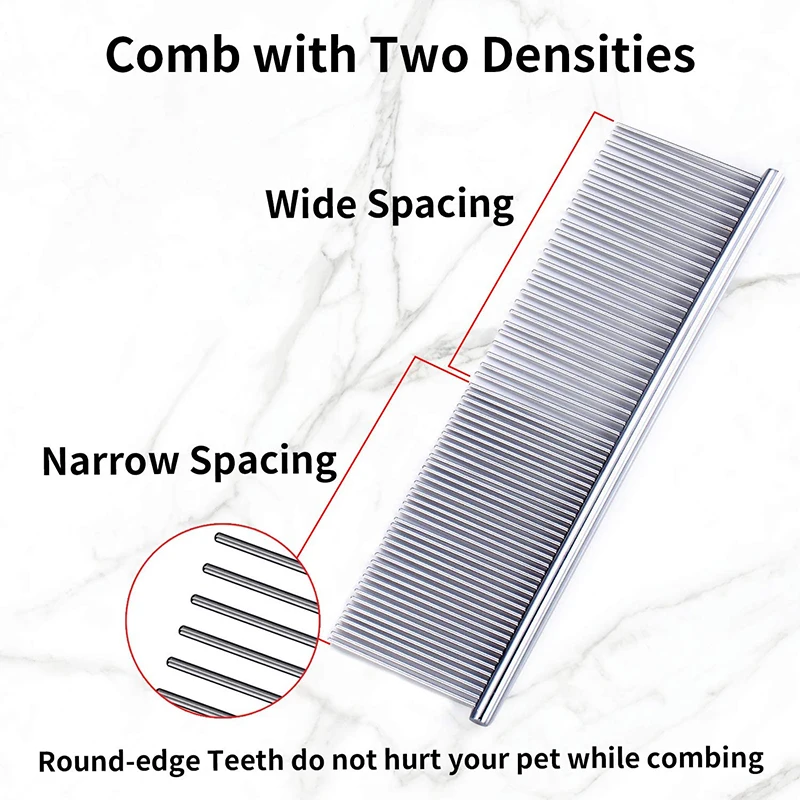 Comb with Two Densities

Wide Spacing

Narrow Spacing

Round-edge Teeth do not hurt your pet while combing